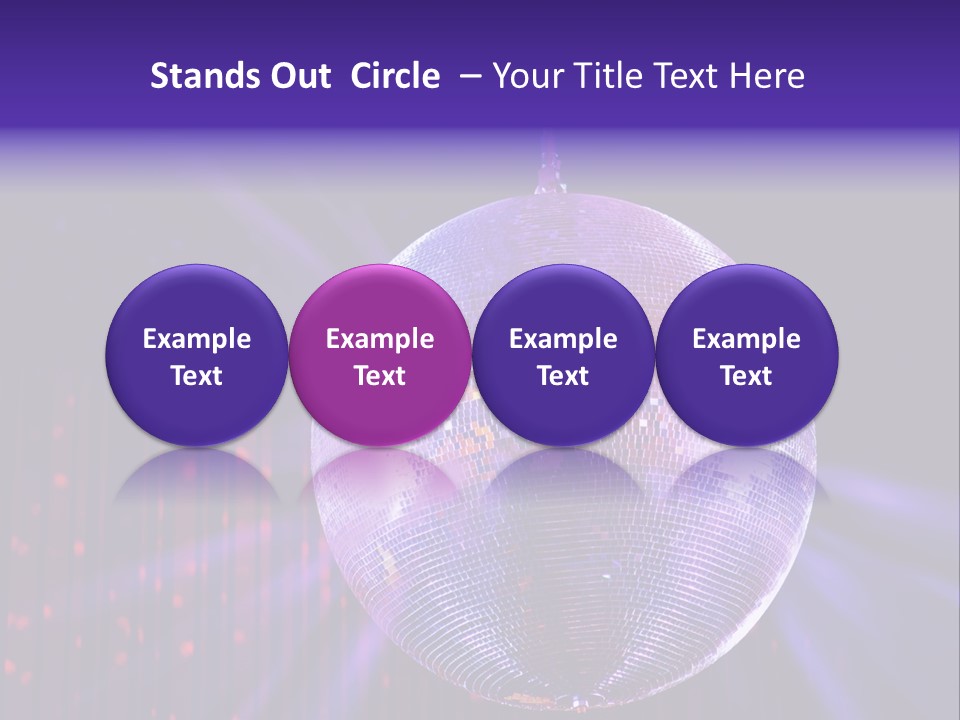 Stands Out Circle – Your Title Text Here

Example Text

Example Text

Example Text

Example Text